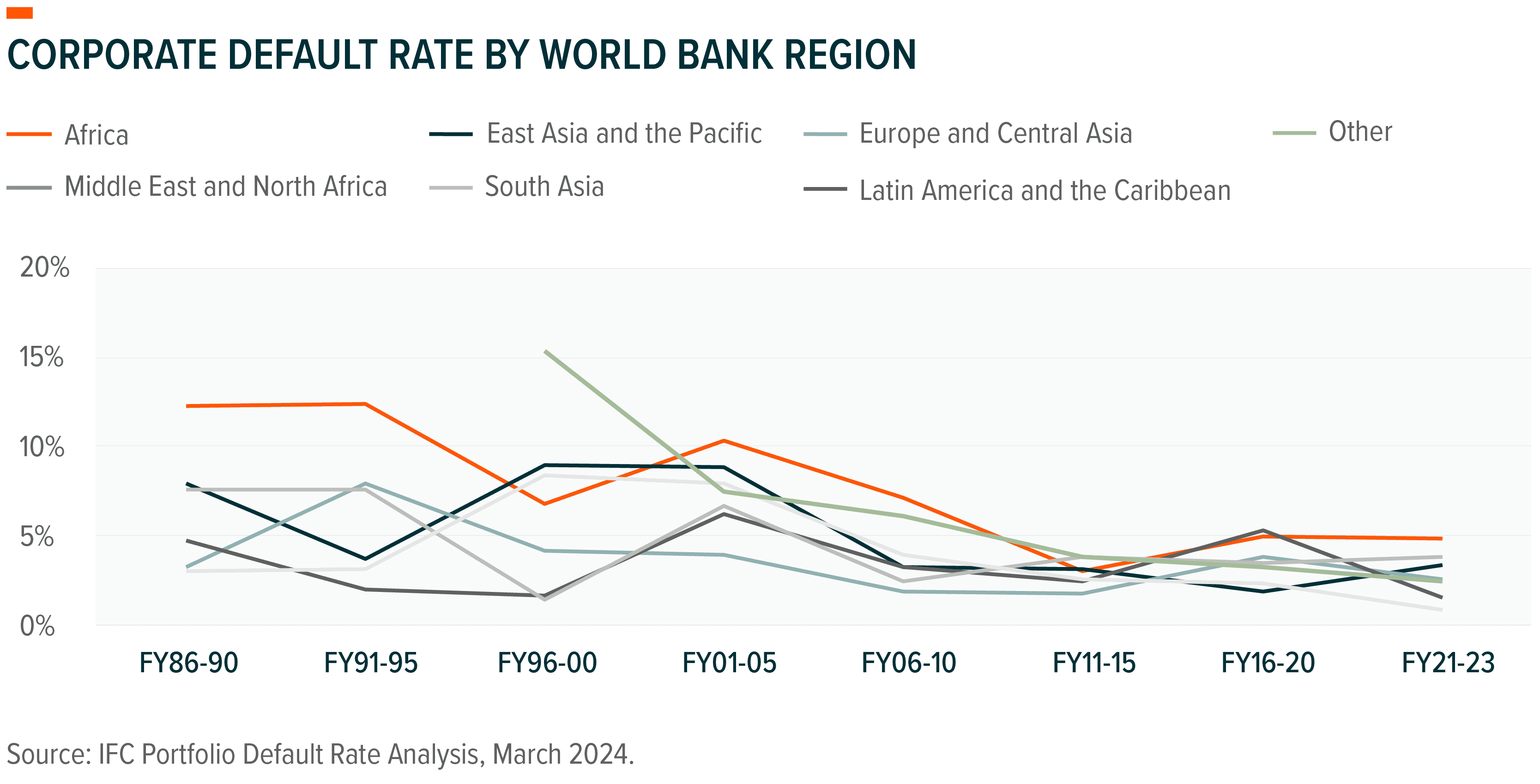 CORPORATE DEFAULT RATE BY WORLD BANK REGION

Africa
East Asia and the Pacific
Europe and Central Asia
Other
Middle East and North Africa
South Asia
Latin America and the Caribbean

20%
15%
10%
5%
0%

FY86-90
FY91-95
FY96-00
FY01-05
FY06-10
FY11-15
FY16-20
FY21-23

Source: IFC Portfolio Default Rate Analysis, March 2024.